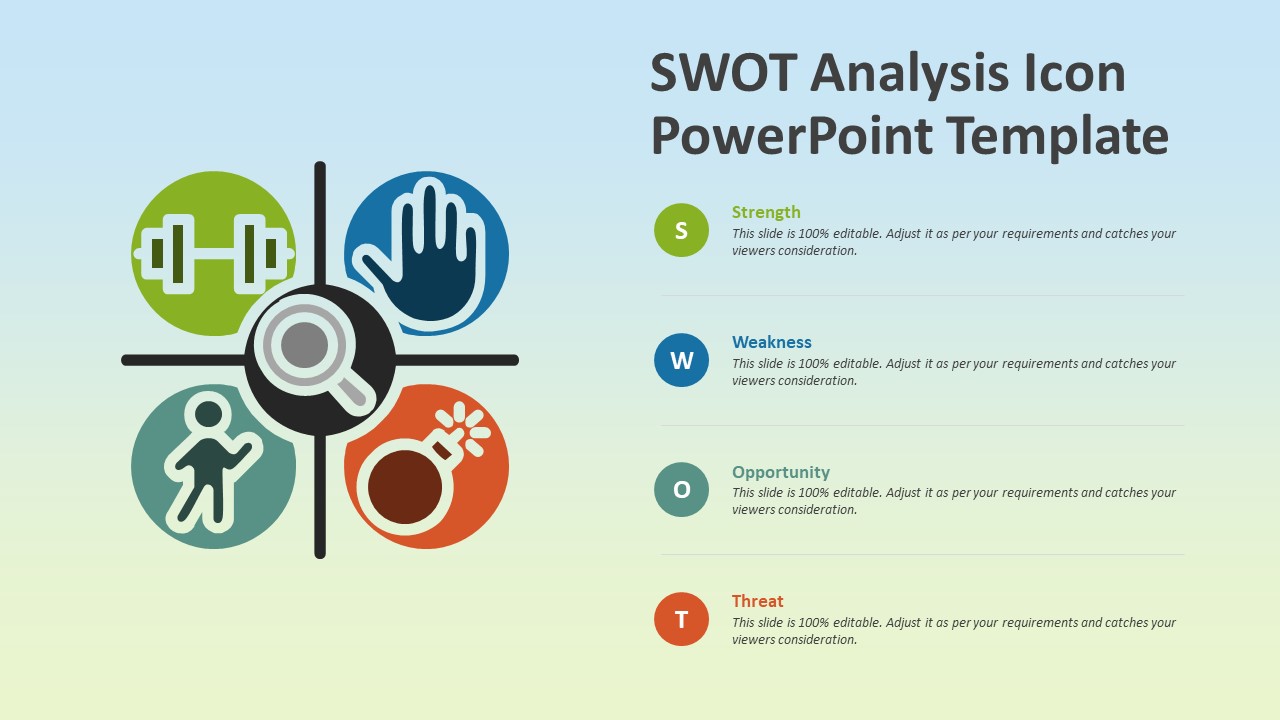 SWOT Analysis Icon PowerPoint Template

S
Strength
This slide is 100% editable. Adjust it as per your requirements and catches your viewers consideration.

W
Weakness
This slide is 100% editable. Adjust it as per your requirements and catches your viewers consideration.

O
Opportunity
This slide is 100% editable. Adjust it as per your requirements and catches your viewers consideration.

T
Threat
This slide is 100% editable. Adjust it as per your requirements and catches your viewers consideration.